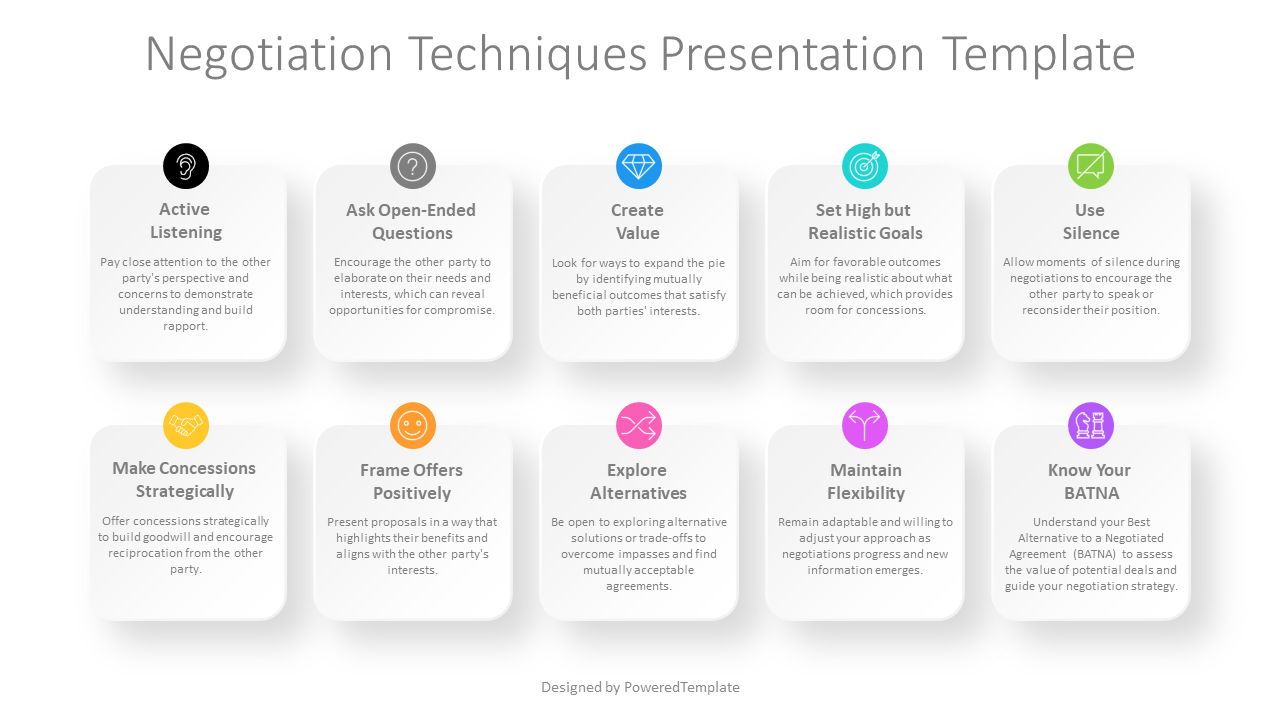 Negotiation Techniques Presentation Template

Active Listening

Pay close attention to the other party's perspective and concerns to demonstrate understanding and build rapport.

Ask Open-Ended Questions

Encourage the other party to elaborate on their needs and interests, which can reveal opportunities for compromise.

Create Value

Look for ways to expand the pie by identifying mutually beneficial outcomes that satisfy both parties' interests.

Set High but Realistic Goals

Aim for favorable outcomes while being realistic about what can be achieved, which provides room for concessions.

Use Silence

Allow moments of silence during negotiations to encourage the other party to speak or reconsider their position.

Make Concessions Strategically

Offer concessions strategically to build goodwill and encourage reciprocation from the other party.

Frame Offers Positively

Present proposals in a way that highlights their benefits and aligns with the other party's interests.

Explore Alternatives

Be open to exploring alternative solutions or trade-offs to overcome impasses and find mutually acceptable agreements.

Maintain Flexibility

Remain adaptable and willing to adjust your approach as negotiations progress and new information emerges.

Know Your BATNA

Understand your Best Alternative to a Negotiated Agreement (BATNA) to assess the value of potential deals and guide your negotiation strategy.

Designed by PoweredTemplate